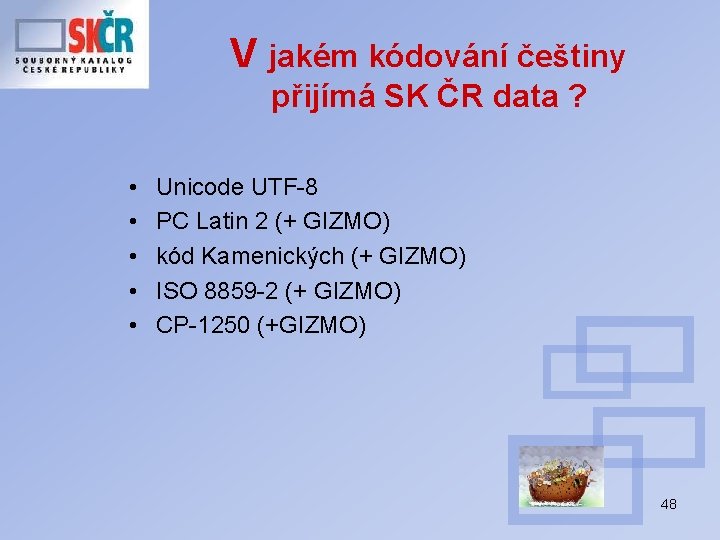 SKČR
SOUBORNÝ KATALOG ČESKÉ REPUBLIKY

V jakém kódování češtiny přijímá SK ČR data ?

• Unicode UTF-8
• PC Latin 2 (+ GIZMO)
• kód Kamenických (+ GIZMO)
• ISO 8859-2 (+ GIZMO)
• CP-1250 (+GIZMO)

48